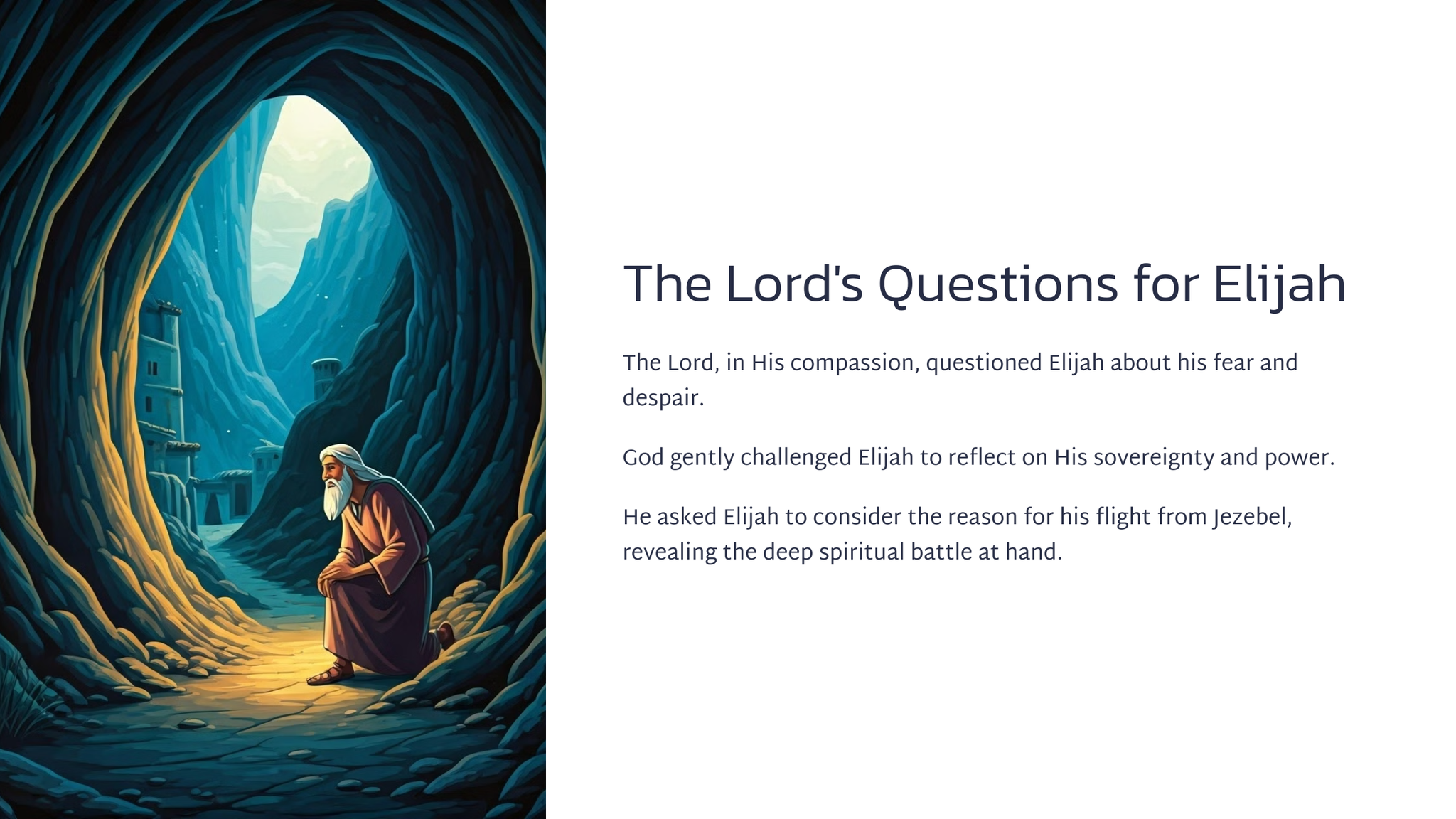 The Lord's Questions for Elijah

The Lord, in His compassion, questioned Elijah about his fear and despair.

God gently challenged Elijah to reflect on His sovereignty and power.

He asked Elijah to consider the reason for his flight from Jezebel, revealing the deep spiritual battle at hand.